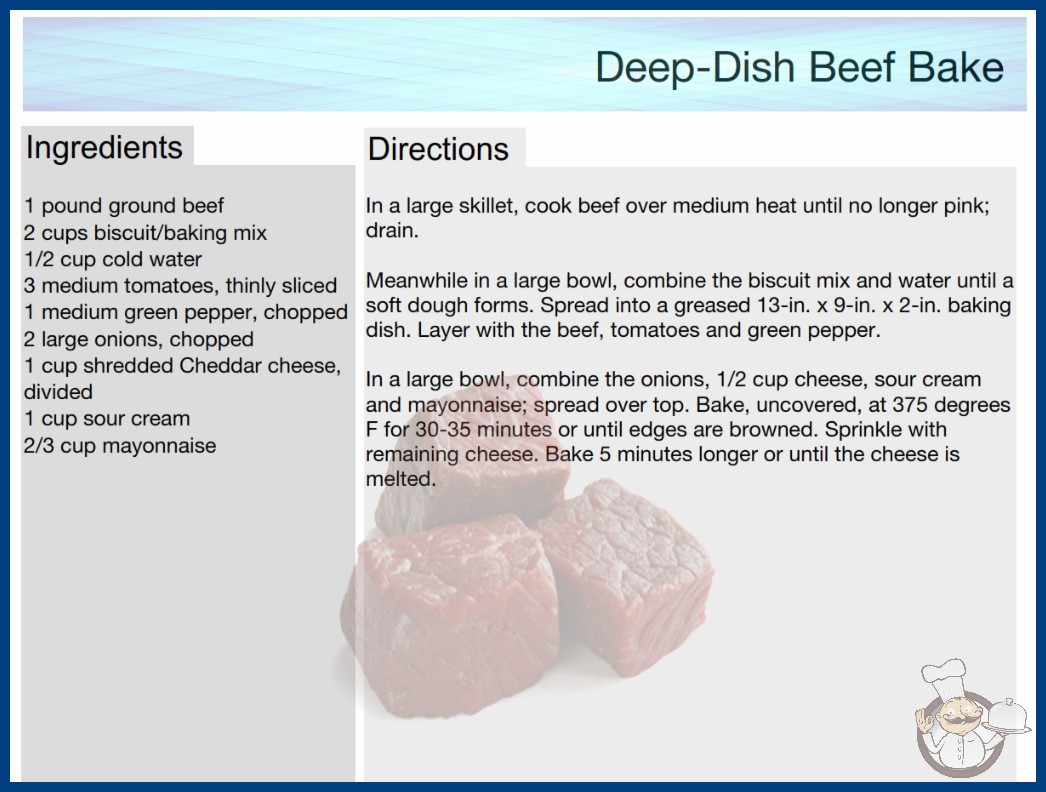 Deep-Dish Beef Bake

Ingredients

1 pound ground beef
2 cups biscuit/baking mix
1/2 cup cold water
3 medium tomatoes, thinly sliced
1 medium green pepper, chopped
2 large onions, chopped
1 cup shredded Cheddar cheese, divided
1 cup sour cream
2/3 cup mayonnaise

Directions

In a large skillet, cook beef over medium heat until no longer pink; drain.

Meanwhile in a large bowl, combine the biscuit mix and water until a soft dough forms. Spread into a greased 13-in. x 9-in. x 2-in. baking dish. Layer with the beef, tomatoes and green pepper.

In a large bowl, combine the onions, 1/2 cup cheese, sour cream and mayonnaise; spread over top. Bake, uncovered, at 375 degrees F for 30-35 minutes or until edges are browned. Sprinkle with remaining cheese. Bake 5 minutes longer or until the cheese is melted.